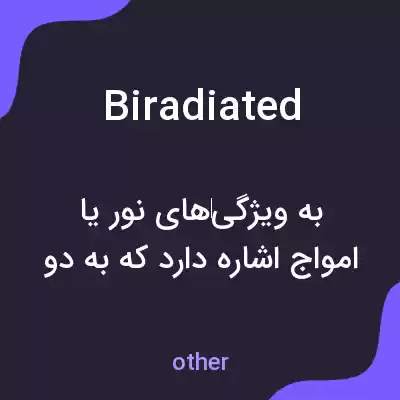 Biradiated

به ویژگی‌های نور یا امواج اشاره دارد که به دو

other